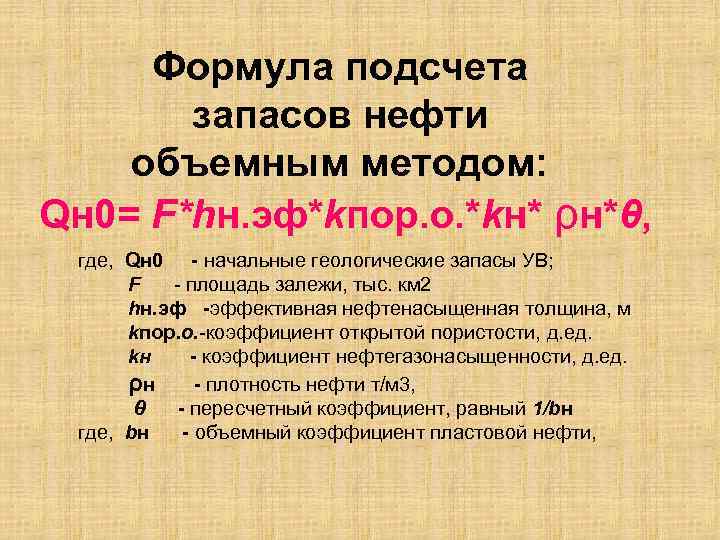 Формула подсчета запасов нефти объемным методом:

Qн0= F*hн.эф*kпор.о.*kн* ρн*θ,

где, Qн0 - начальные геологические запасы УВ;
F - площадь залежи, тыс. км2
hн.эф -эффективная нефтенасыщенная толщина, м
kпор.о.-коэффициент открытой пористости, д.ед.
kн - коэффициент нефтегазонасыщенности, д.ед.
ρн - плотность нефти т/м3,
θ - пересчетный коэффициент, равный 1/bн
где, bн - объемный коэффициент пластовой нефти,